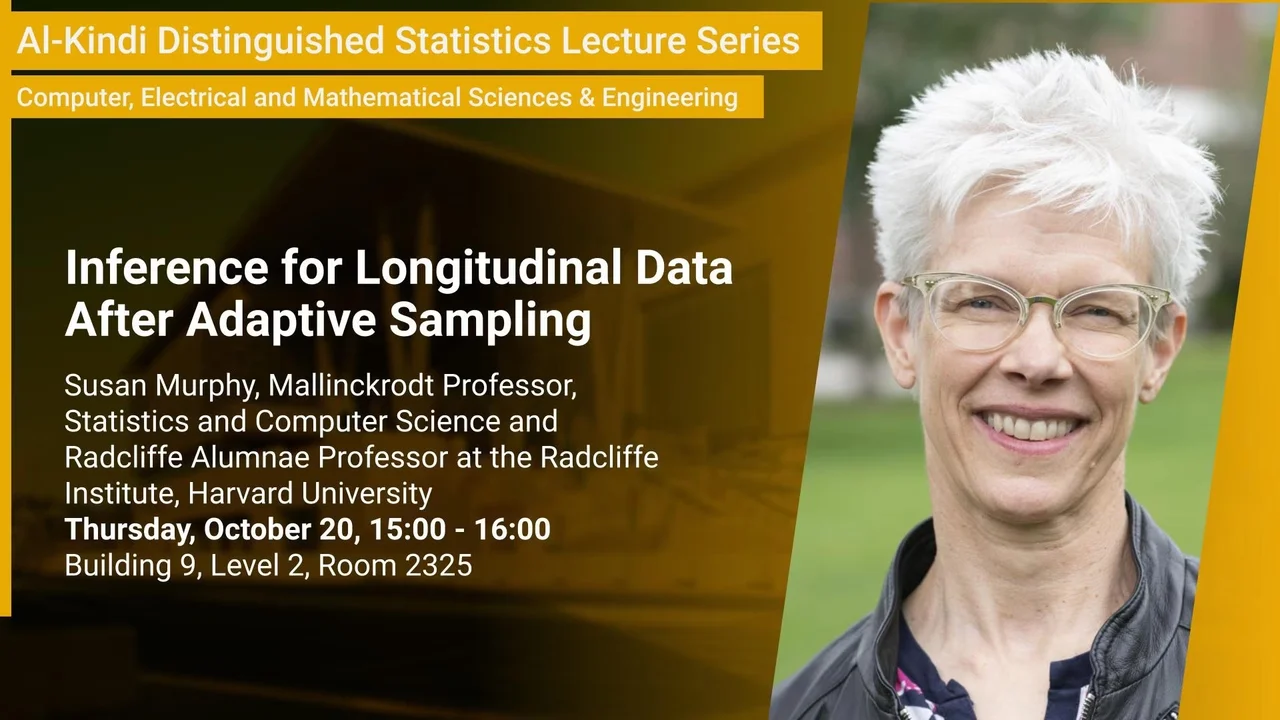 Al-Kindi Distinguished Statistics Lecture Series

Computer, Electrical and Mathematical Sciences & Engineering

Inference for Longitudinal Data After Adaptive Sampling

Susan Murphy, Mallinckrodt Professor, Statistics and Computer Science and Radcliffe Alumnae Professor at the Radcliffe Institute, Harvard University

Thursday, October 20, 15:00 - 16:00

Building 9, Level 2, Room 2325